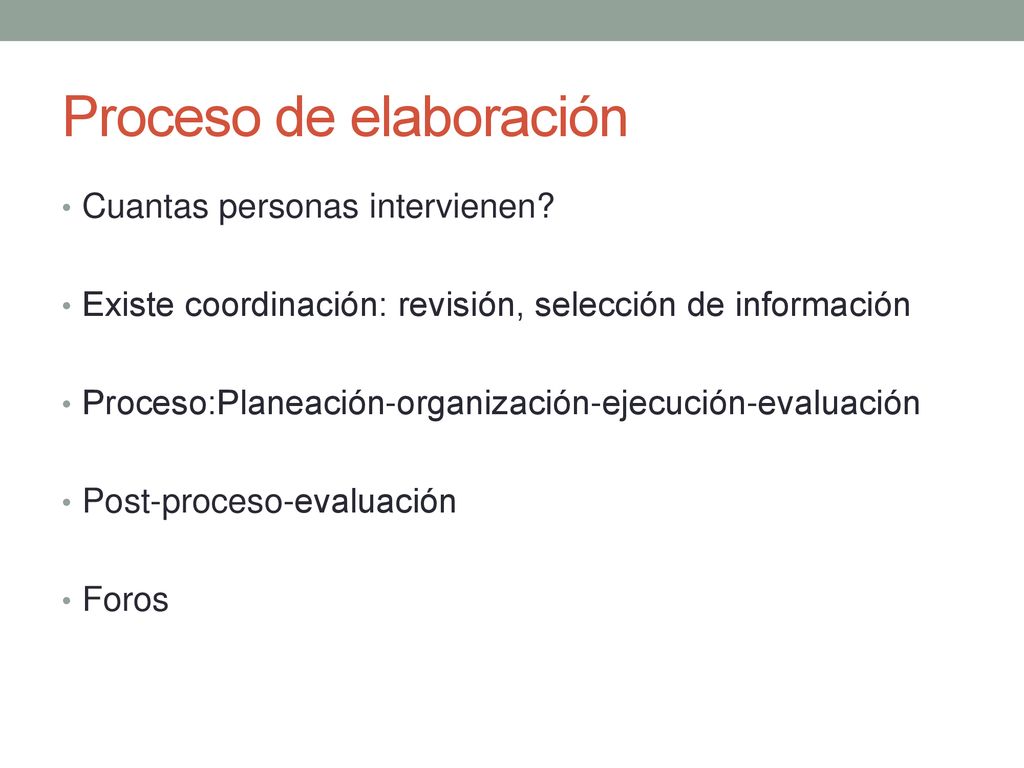 Proceso de elaboración

• Cuantas personas intervienen?

• Existe coordinación: revisión, selección de información

• Proceso:Planeación-organización-ejecución-evaluación

• Post-proceso-evaluación

• Foros